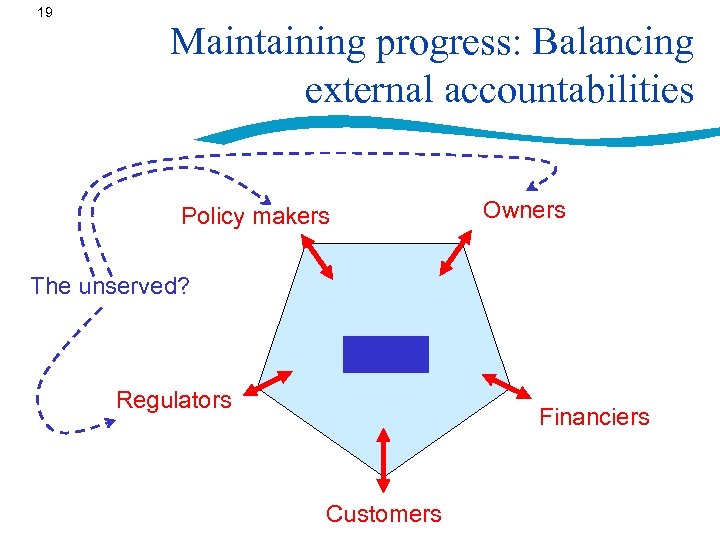 19

Maintaining progress: Balancing external accountabilities

Policy makers

Owners

The unserved?

Regulators

Financiers

Customers